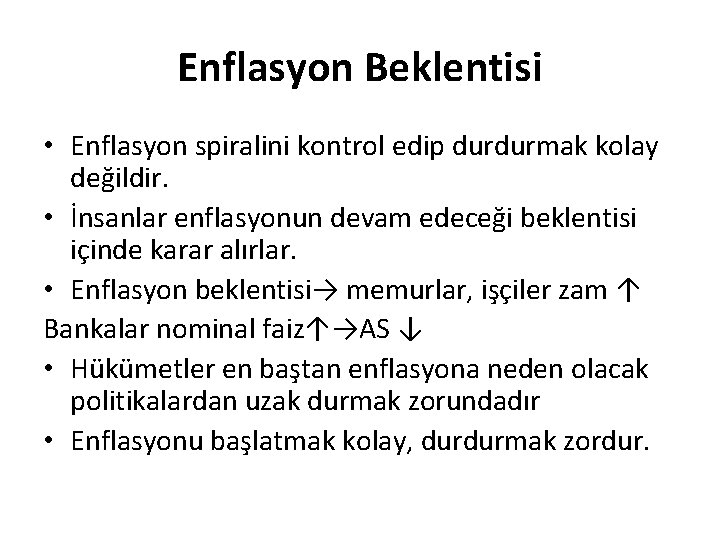 Enflasyon Beklentisi

• Enflasyon spiralini kontrol edip durdurmak kolay değildir.
• İnsanlar enflasyonun devam edeceği beklentisi içinde karar alırlar.
• Enflasyon beklentisi→ memurlar, işçiler zam ↑
Bankalar nominal faiz↑→AS ↓
• Hükümetler en baştan enflasyona neden olacak politikalardan uzak durmak zorundadır
• Enflasyonu başlatmak kolay, durdurmak zordur.